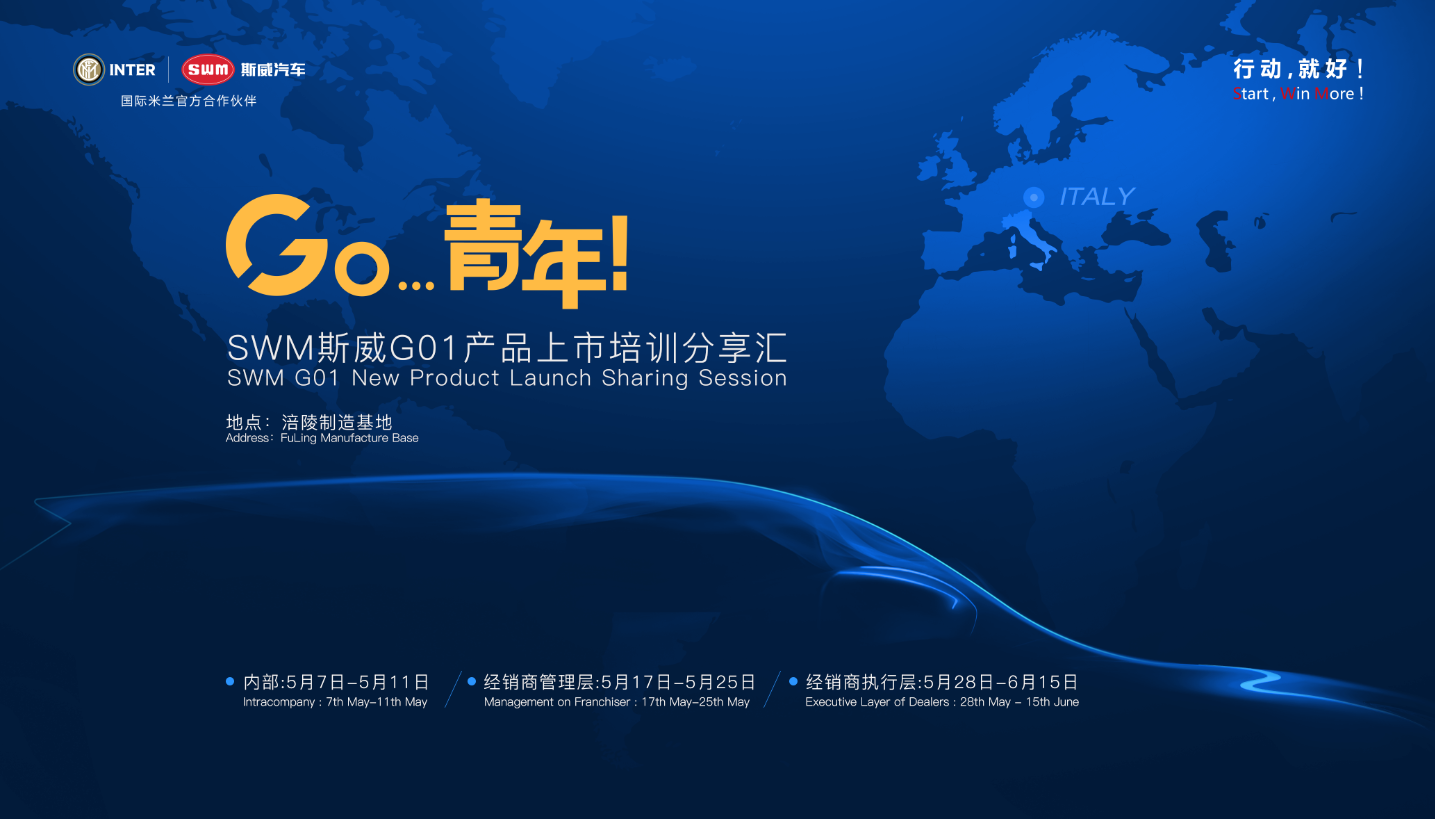 INTER SWM 斯威汽车
国际米兰官方合作伙伴

行动，就好！
Start, Win More !

ITALY

Go...青年!

SWM斯威G01产品上市培训分享汇
SWM G01 New Product Launch Sharing Session

地点：涪陵制造基地
Address: FuLing Manufacture Base

内部:5月7日-5月11日
Intracompany : 7th May-11th May

经销商管理层:5月17日-5月25日
Management on Franchiser : 17th May-25th May

经销商执行层:5月28日-6月15日
Executive Layer of Dealers : 28th May - 15th June